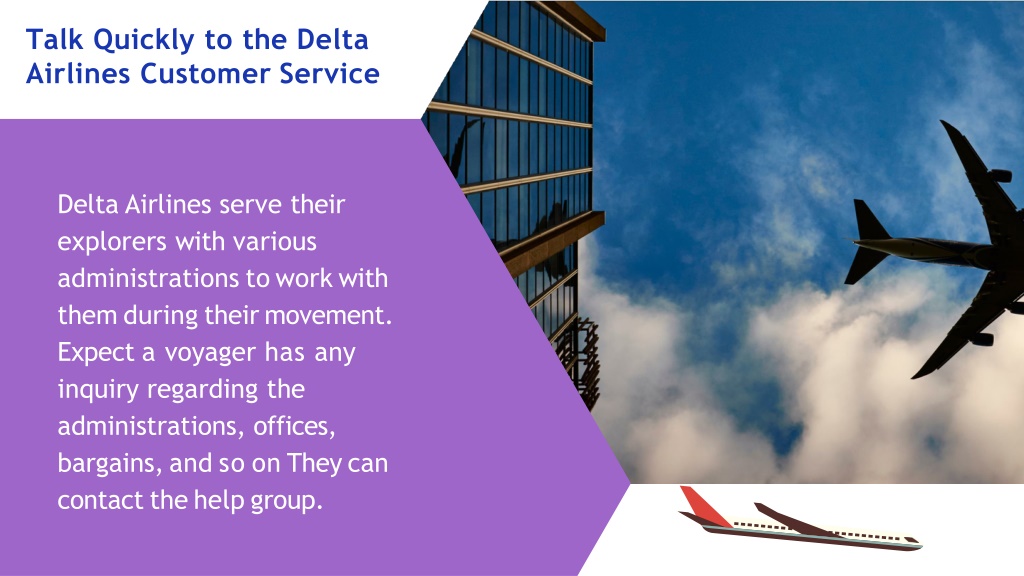 Talk Quickly to the Delta Airlines Customer Service

Delta Airlines serve their explorers with various administrations to work with them during their movement. Expect a voyager has any inquiry regarding the administrations, offices, bargains, and so on They can contact the help group.